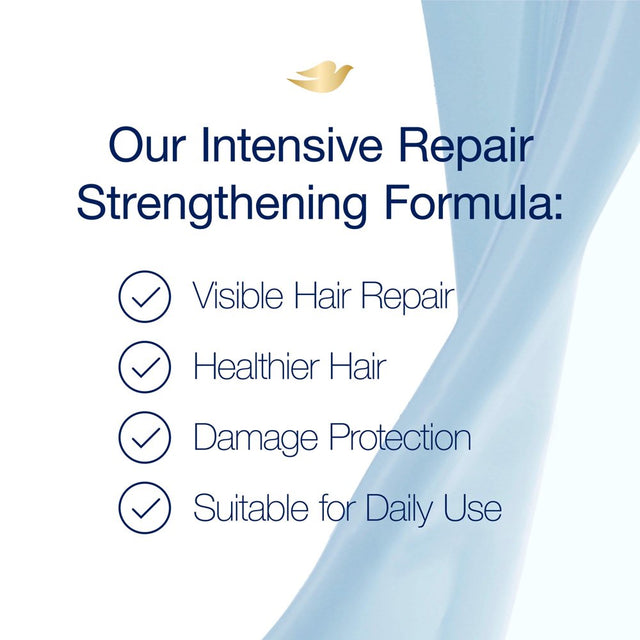 Our Intensive Repair Strengthening Formula:

Visible Hair Repair

Healthier Hair

Damage Protection

Suitable for Daily Use